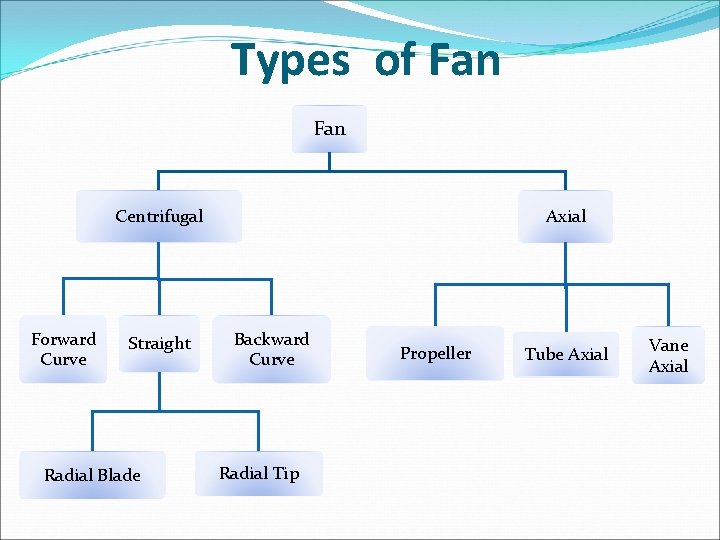 Types of Fan

Fan

Centrifugal

Axial

Forward Curve

Straight

Backward Curve

Propeller

Tube Axial

Vane Axial

Radial Blade

Radial Tip